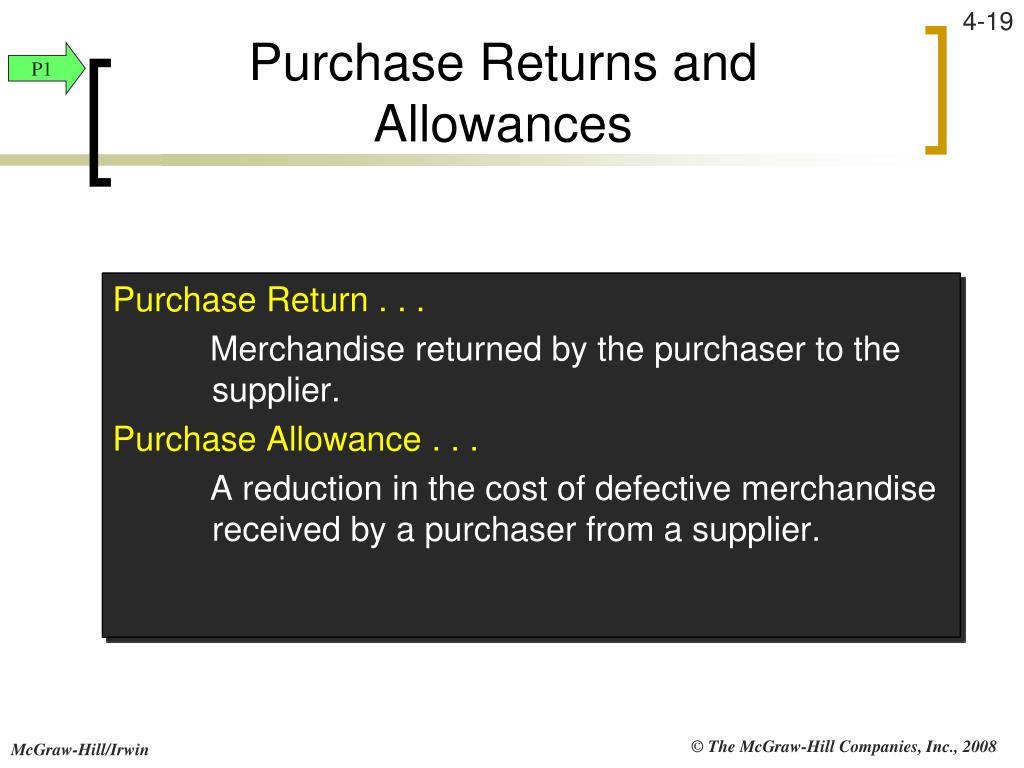 4-19

P1

Purchase Returns and Allowances

Purchase Return . . .

Merchandise returned by the purchaser to the supplier.

Purchase Allowance . . .

A reduction in the cost of defective merchandise received by a purchaser from a supplier.

McGraw-Hill/Irwin

© The McGraw-Hill Companies, Inc., 2008